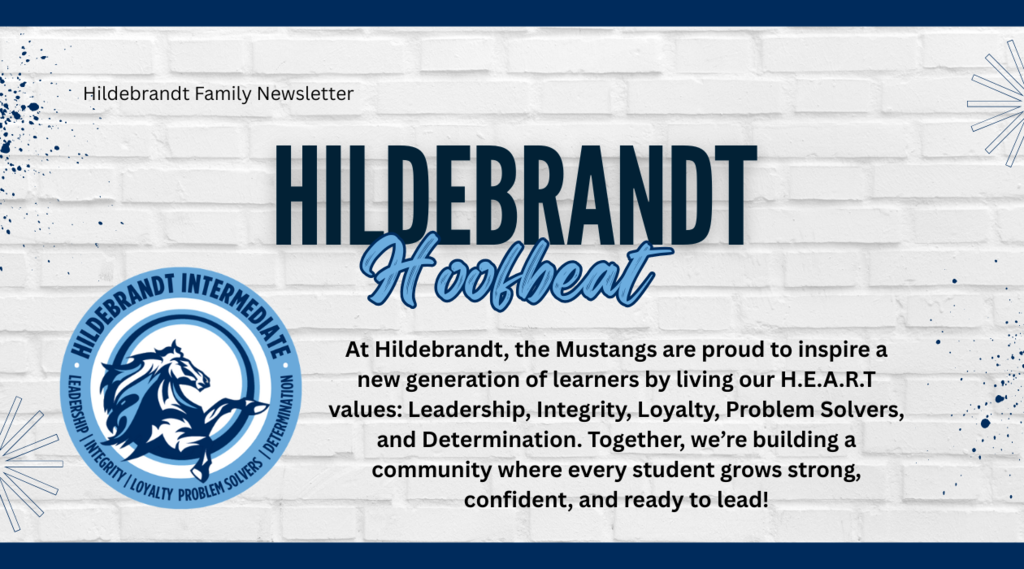 Hildebrandt Family Newsletter

HILDEBRANDT

Hoofbeat

HILDEBRANDT INTERMEDIATE

LEADERSHIP | INTEGRITY | LOYALTY PROBLEM SOLVERS | DETERMINATION

At Hildebrandt, the Mustangs are proud to inspire a new generation of learners by living our H.E.A.R.T values: Leadership, Integrity, Loyalty, Problem Solvers, and Determination. Together, we're building a community where every student grows strong, confident, and ready to lead!